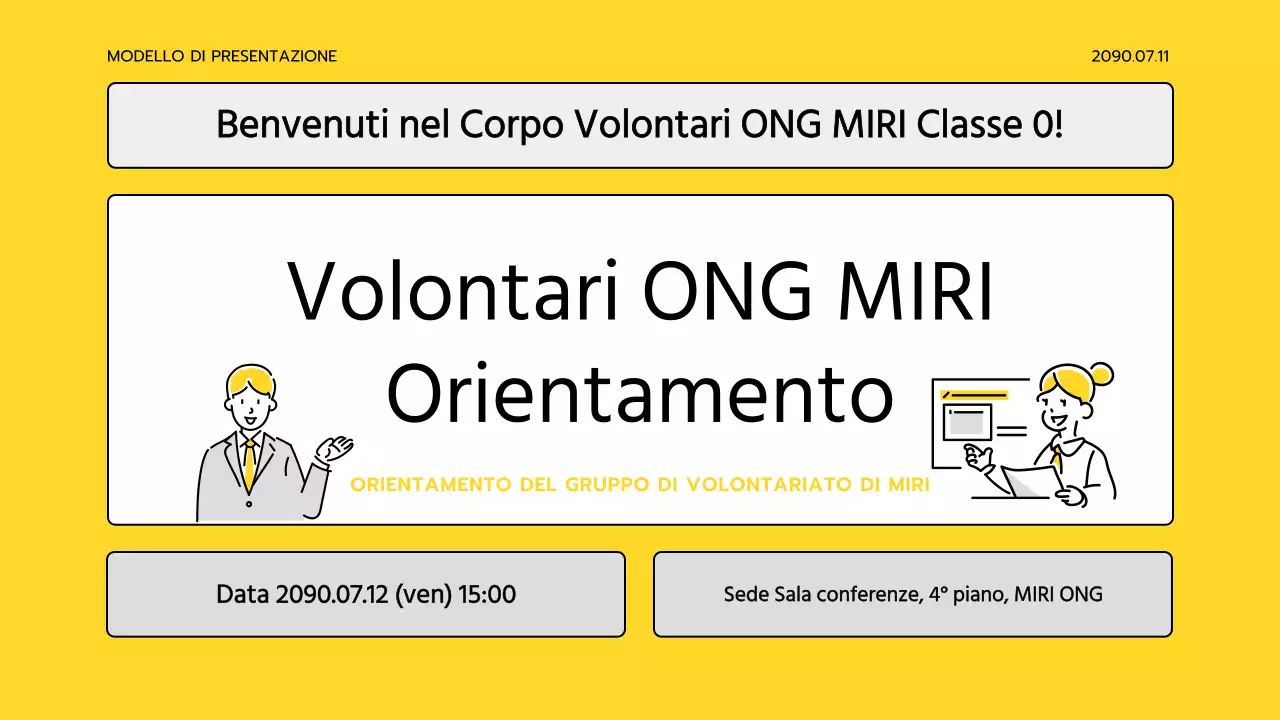 MODELLO DI PRESENTAZIONE

2090.07.11

Benvenuti nel Corpo Volontari ONG MIRI Classe 0!

Volontari ONG MIRI Orientamento

ORIENTAMENTO DEL GRUPPO DI VOLONTARIATO DI MIRI

Data 2090.07.12 (ven) 15:00

Sede Sala conferenze, 4° piano, MIRI ONG